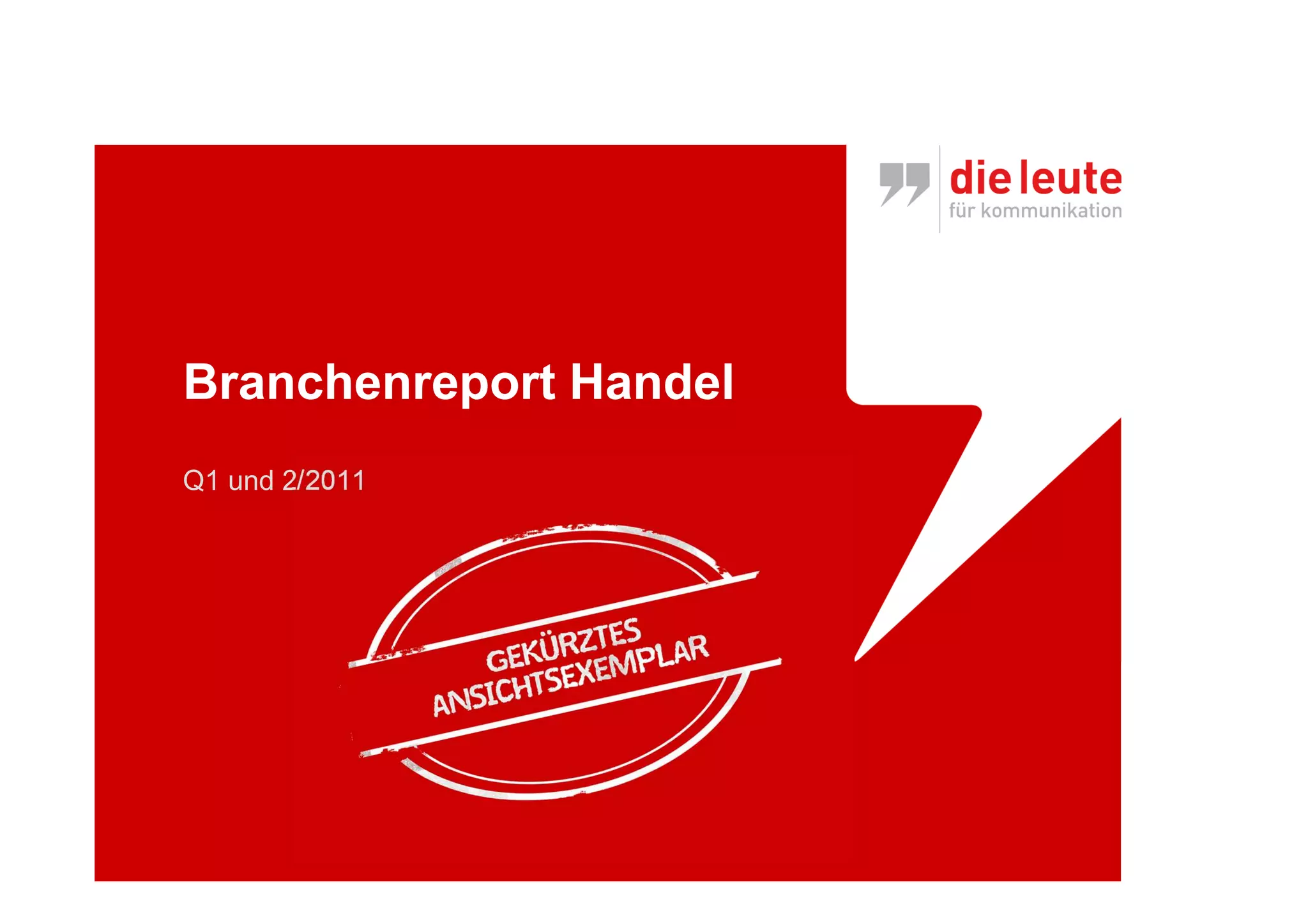 die leute
für kommunikation

Branchenreport Handel

Q1 und 2/2011

GEKÜRZTES
ANSICHTSEXEMPLAR